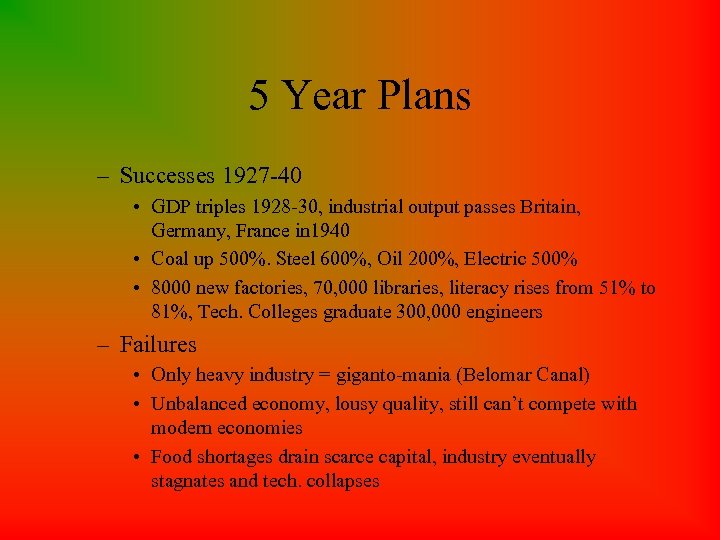 5 Year Plans

– Successes 1927-40
 • GDP triples 1928-30, industrial output passes Britain, Germany, France in1940
 • Coal up 500%. Steel 600%, Oil 200%, Electric 500%
 • 8000 new factories, 70,000 libraries, literacy rises from 51% to 81%, Tech. Colleges graduate 300,000 engineers
– Failures
 • Only heavy industry = giganto-mania (Belomar Canal)
 • Unbalanced economy, lousy quality, still can't compete with modern economies
 • Food shortages drain scarce capital, industry eventually stagnates and tech. collapses